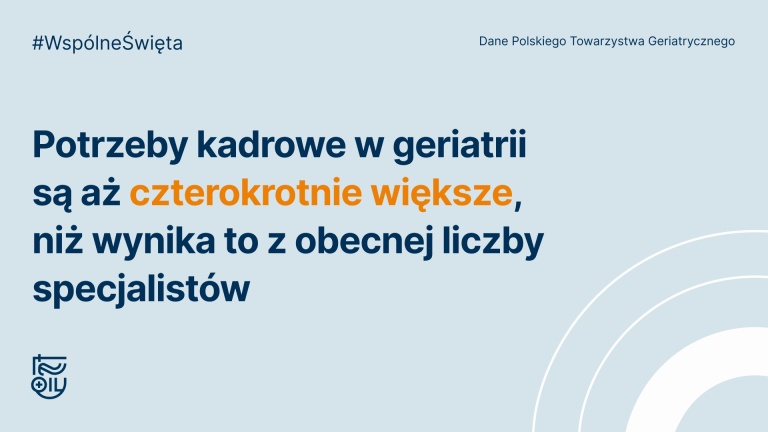 #WspólneŚwięta

Dane Polskiego Towarzystwa Geriatrycznego

Potrzeby kadrowe w geriatrii są aż czterokrotnie większe, niż wynika to z obecnej liczby specjalistów